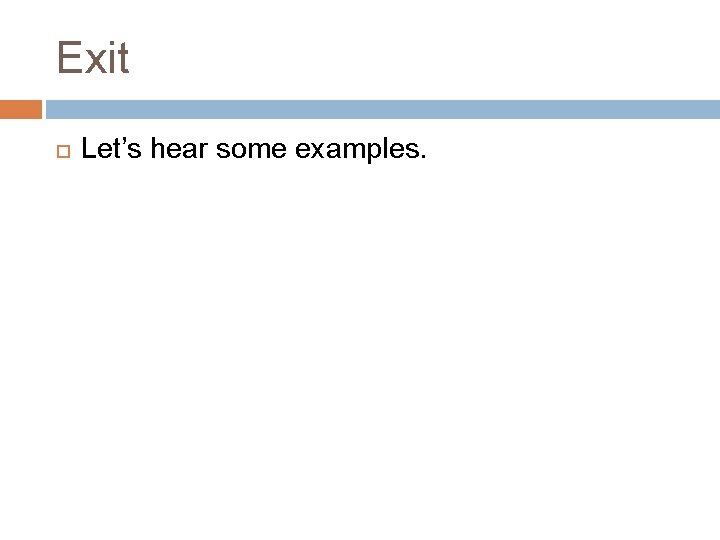 Exit

Let’s hear some examples.